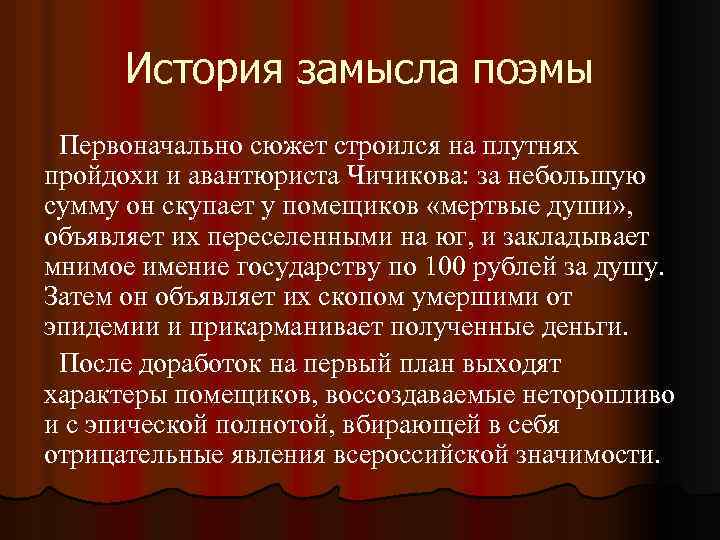 История замысла поэмы

Первоначально сюжет строился на плутнях пройдохи и авантюриста Чичикова: за небольшую сумму он скупает у помещиков «мертвые души», объявляет их переселенными на юг, и закладывает мнимое имение государству по 100 рублей за душу. Затем он объявляет их скопом умершими от эпидемии и прикарманивает полученные деньги.

После доработок на первый план выходят характеры помещиков, воссоздаваемые неторопливо и с эпической полнотой, вбирающей в себя отрицательные явления всероссийской значимости.